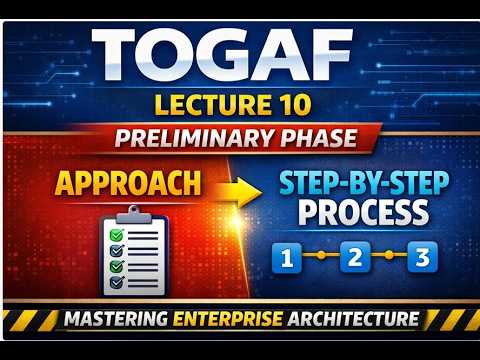 TOGAF
LECTURE 10
PRELIMINARY PHASE
APPROACH
STEP-BY-STEP PROCESS
1 2 3
MASTERING ENTERPRISE ARCHITECTURE